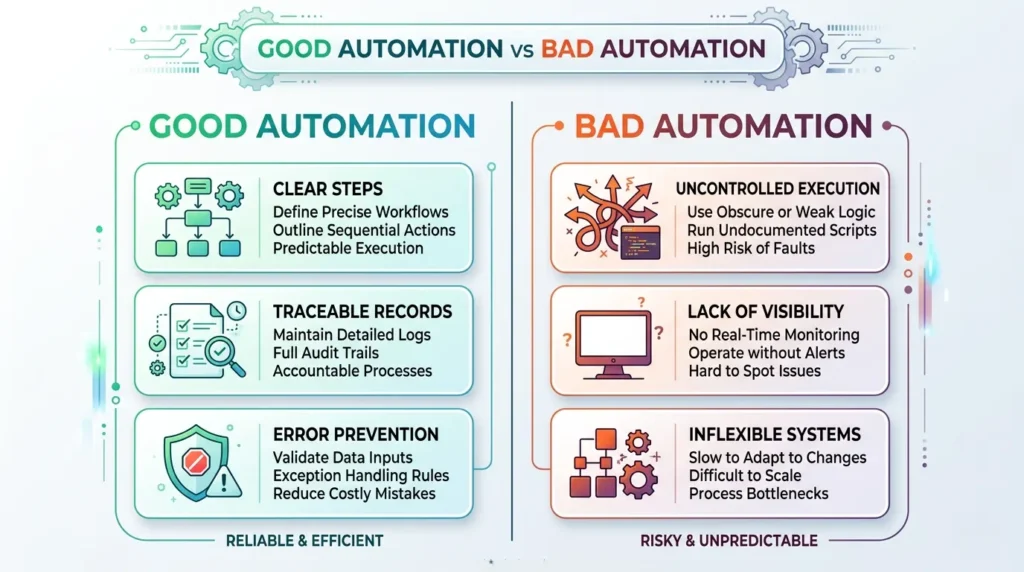 GOOD AUTOMATION vs BAD AUTOMATION

GOOD AUTOMATION

CLEAR STEPS
Define Precise Workflows
Outline Sequential Actions
Predictable Execution

TRACEABLE RECORDS
Maintain Detailed Logs
Full Audit Trails
Accountable Processes

ERROR PREVENTION
Validate Data Inputs
Exception Handling Rules
Reduce Costly Mistakes

RELIABLE & EFFICIENT

BAD AUTOMATION

UNCONTROLLED EXECUTION
Use Obscure or Weak Logic
Run Undocumented Scripts
High Risk of Faults

LACK OF VISIBILITY
No Real-Time Monitoring
Operate without Alerts
Hard to Spot Issues

INFLEXIBLE SYSTEMS
Slow to Adapt to Changes
Difficult to Scale
Process Bottlenecks

RISKY & UNPREDICTABLE